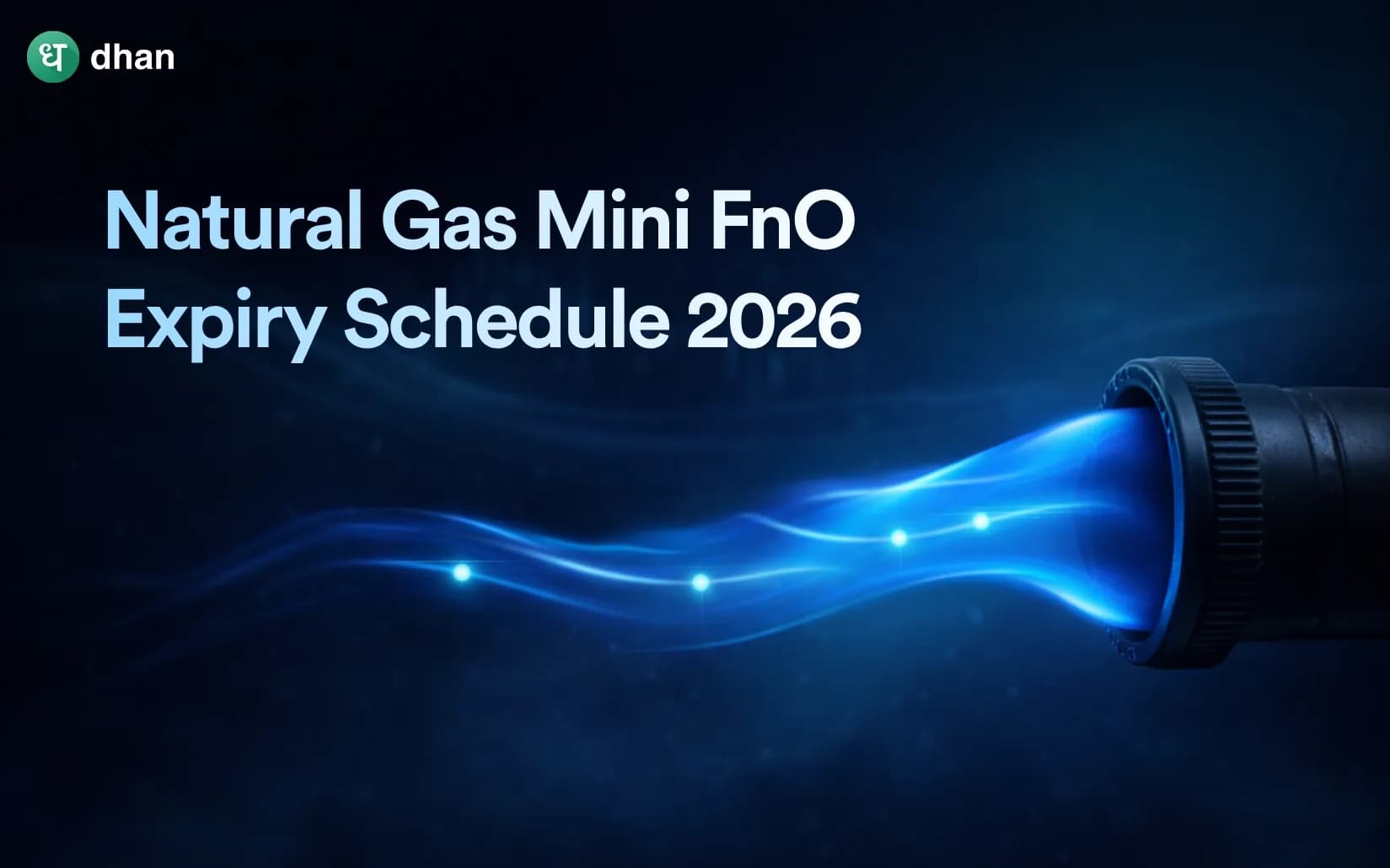 ध dhan

Natural Gas Mini FnO Expiry Schedule 2026